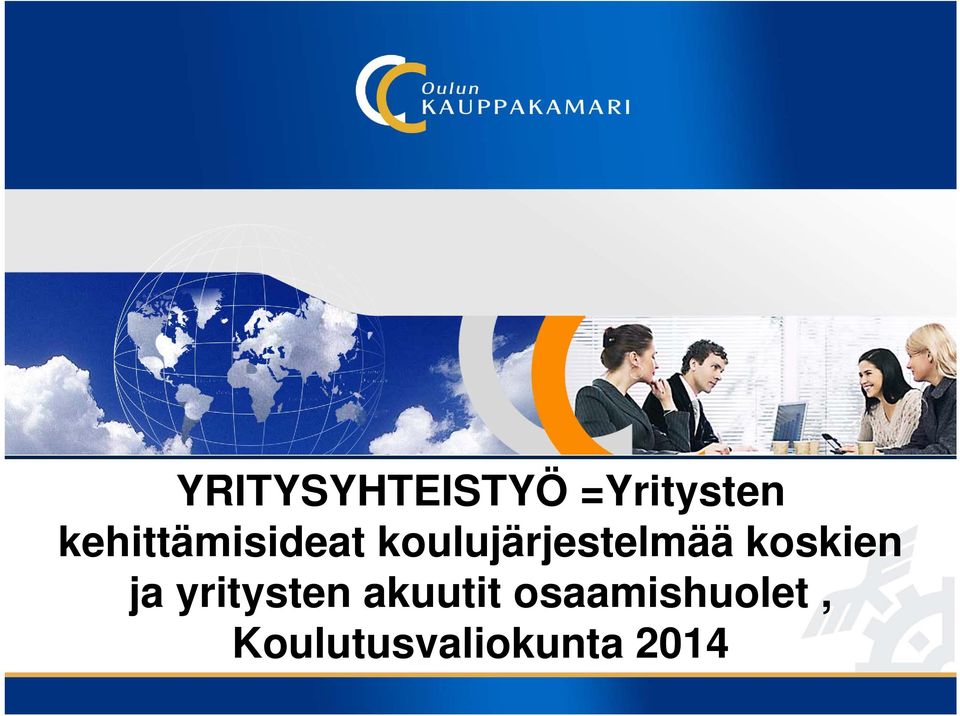 Oulun
KAUPPAKAMARI

YRITYSYHTEISTYÖ =Yritysten kehittämisideat koulujärjestelmää koskien ja yritysten akuutit osaamishuolet , Koulutusvaliokunta 2014